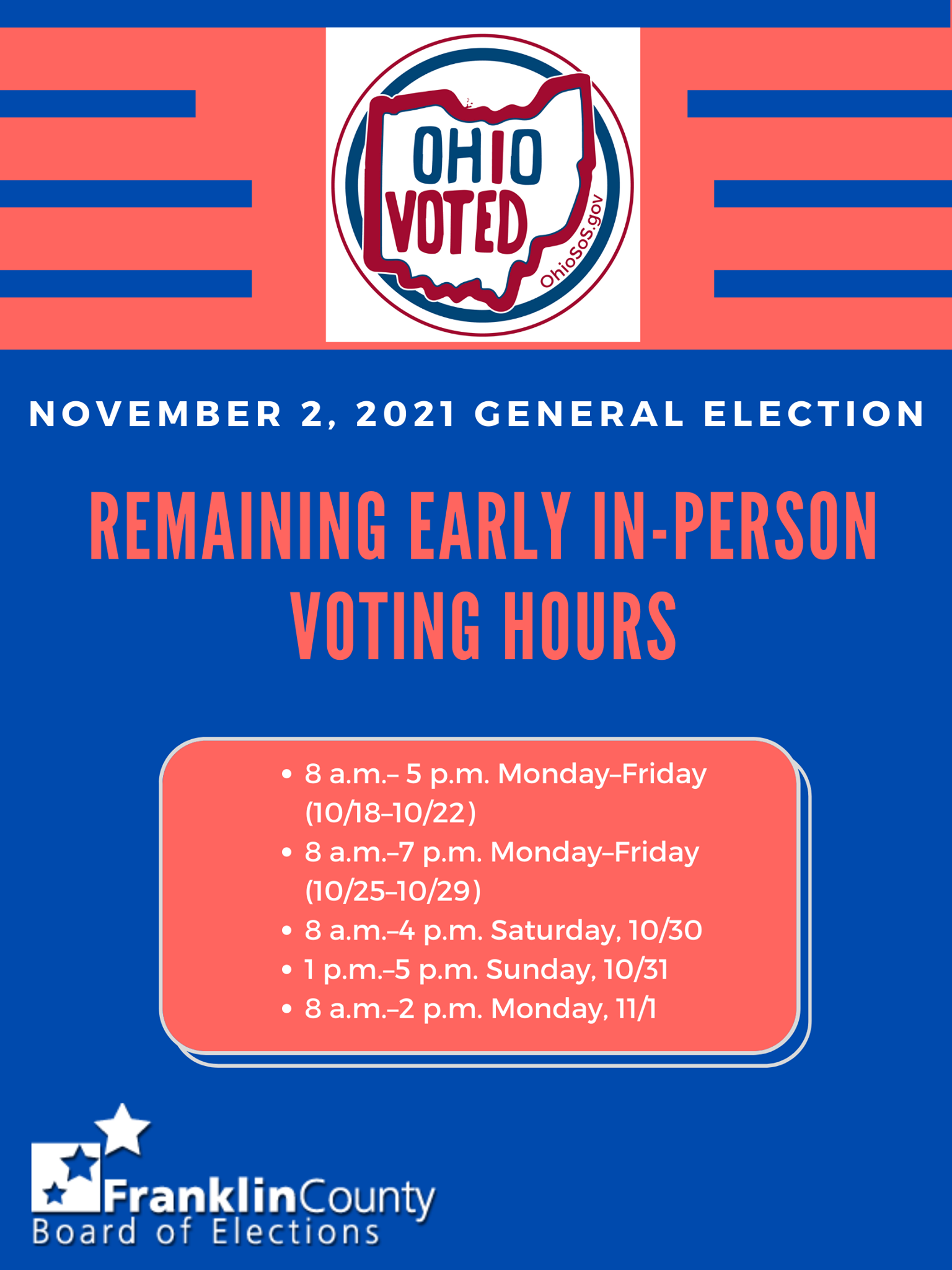 OHIO VOTED
OhioSoS.gov

NOVEMBER 2, 2021 GENERAL ELECTION

REMAINING EARLY IN-PERSON VOTING HOURS

• 8 a.m.– 5 p.m. Monday–Friday (10/18–10/22)
• 8 a.m.–7 p.m. Monday–Friday (10/25–10/29)
• 8 a.m.–4 p.m. Saturday, 10/30
• 1 p.m.–5 p.m. Sunday, 10/31
• 8 a.m.–2 p.m. Monday, 11/1

FranklinCounty
Board of Elections